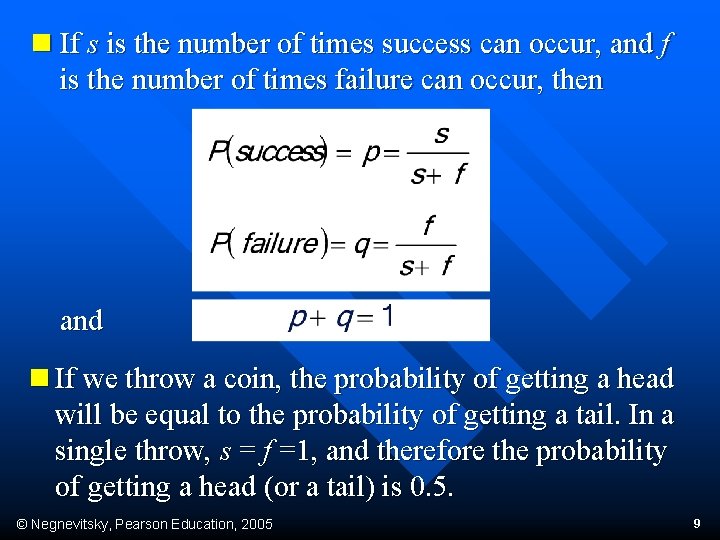 If $s$ is the number of times success can occur, and $f$ is the number of times failure can occur, then

$P(success) = p = \frac{s}{s+f}$

$P(failure) = q = \frac{f}{s+f}$

and $p + q = 1$

If we throw a coin, the probability of getting a head will be equal to the probability of getting a tail. In a single throw, $s = f = 1$, and therefore the probability of getting a head (or a tail) is 0.5.

© Negnevitsky, Pearson Education, 2005

9